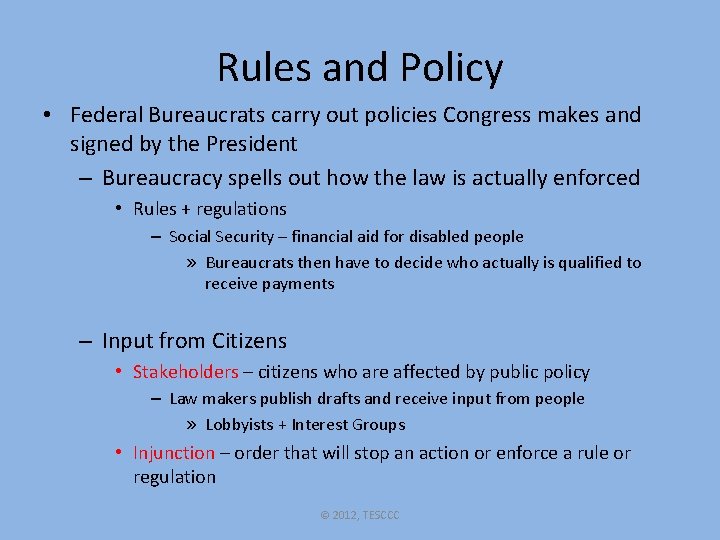 Rules and Policy

• Federal Bureaucrats carry out policies Congress makes and signed by the President

– Bureaucracy spells out how the law is actually enforced

• Rules + regulations

– Social Security – financial aid for disabled people

» Bureaucrats then have to decide who actually is qualified to receive payments

– Input from Citizens

• Stakeholders – citizens who are affected by public policy

– Law makers publish drafts and receive input from people

» Lobbyists + Interest Groups

• Injunction – order that will stop an action or enforce a rule or regulation

© 2012, TESCCC